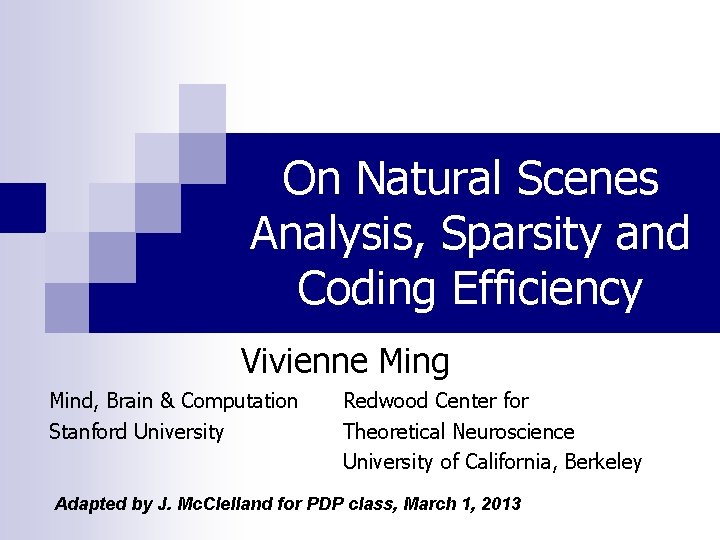 On Natural Scenes Analysis, Sparsity and Coding Efficiency

Vivienne Ming

Mind, Brain & Computation
Stanford University

Redwood Center for
Theoretical Neuroscience
University of California, Berkeley

Adapted by J. McClelland for PDP class, March 1, 2013